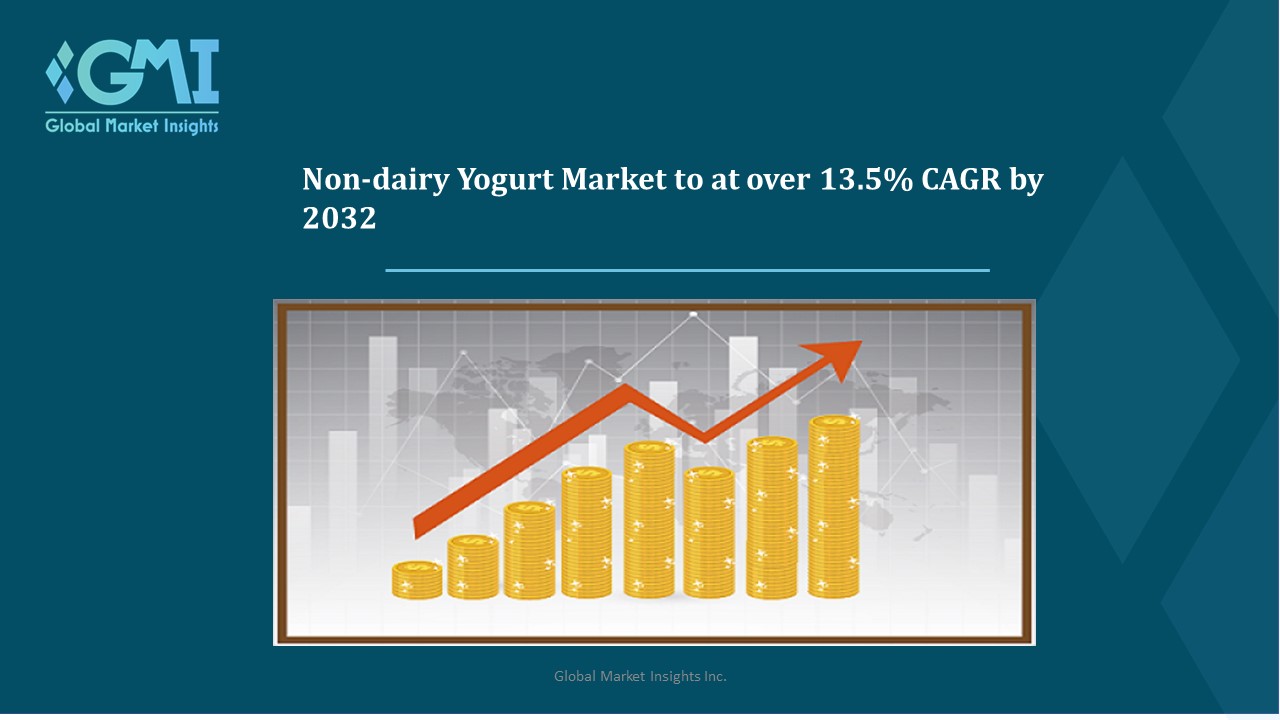 GMI
Global Market Insights

Non-dairy Yogurt Market to at over 13.5% CAGR by 2032

Global Market Insights Inc.